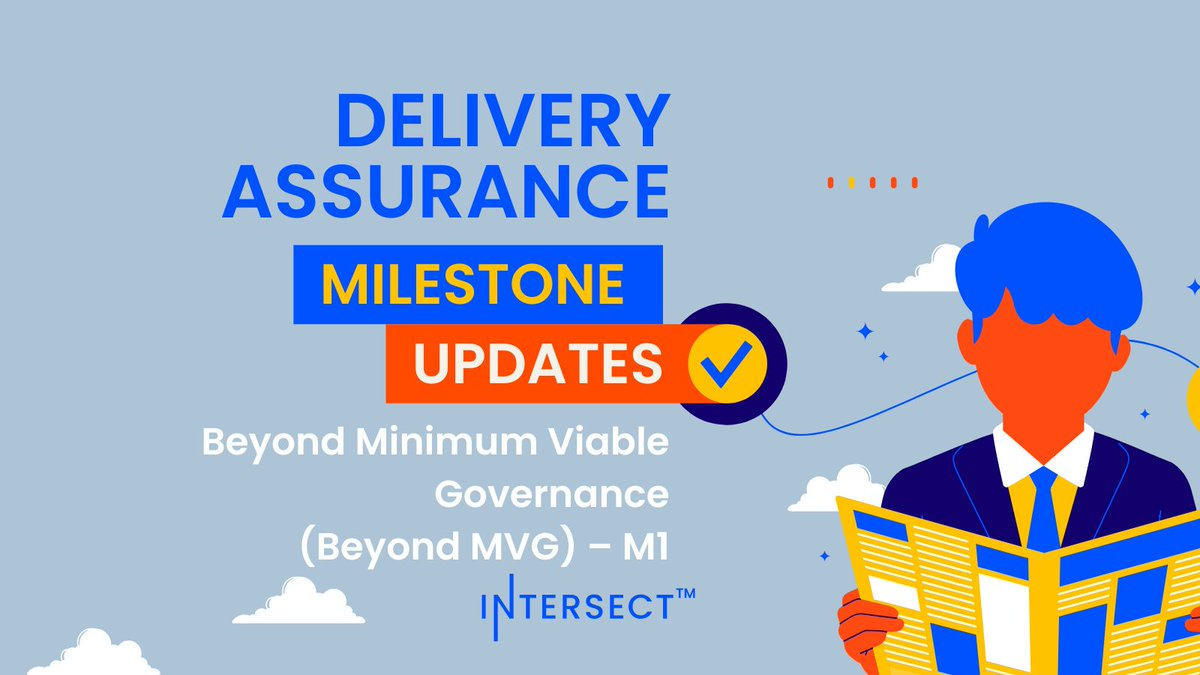 DELIVERY ASSURANCE

MILESTONE

UPDATES

Beyond Minimum Viable Governance (Beyond MVG) – M1

INTERSECT™